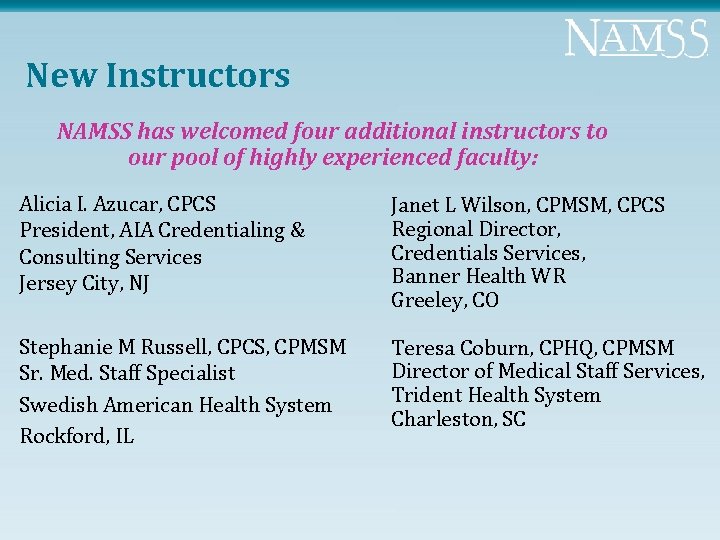 NAMSS

New Instructors

NAMSS has welcomed four additional instructors to our pool of highly experienced faculty:

Alicia I. Azucar, CPCS
President, AIA Credentialing & Consulting Services
Jersey City, NJ

Stephanie M Russell, CPCS, CPMSM
Sr. Med. Staff Specialist
Swedish American Health System
Rockford, IL

Janet L Wilson, CPMSM, CPCS
Regional Director,
Credentials Services,
Banner Health WR
Greeley, CO

Teresa Coburn, CPHQ, CPMSM
Director of Medical Staff Services,
Trident Health System
Charleston, SC